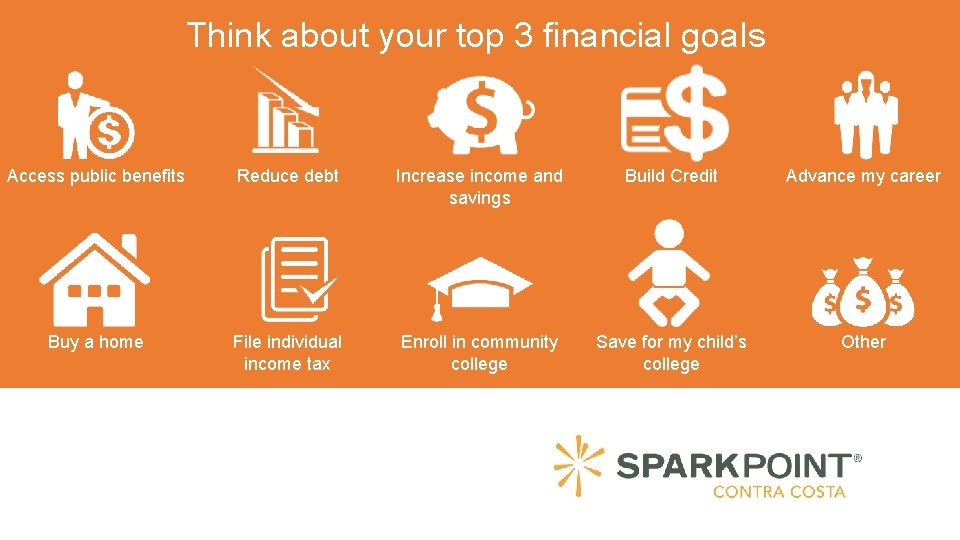 Think about your top 3 financial goals

Access public benefits

Reduce debt

Increase income and savings

Build Credit

Advance my career

Buy a home

File individual income tax

Enroll in community college

Save for my child's college

Other

SPARKPOINT®
CONTRA COSTA